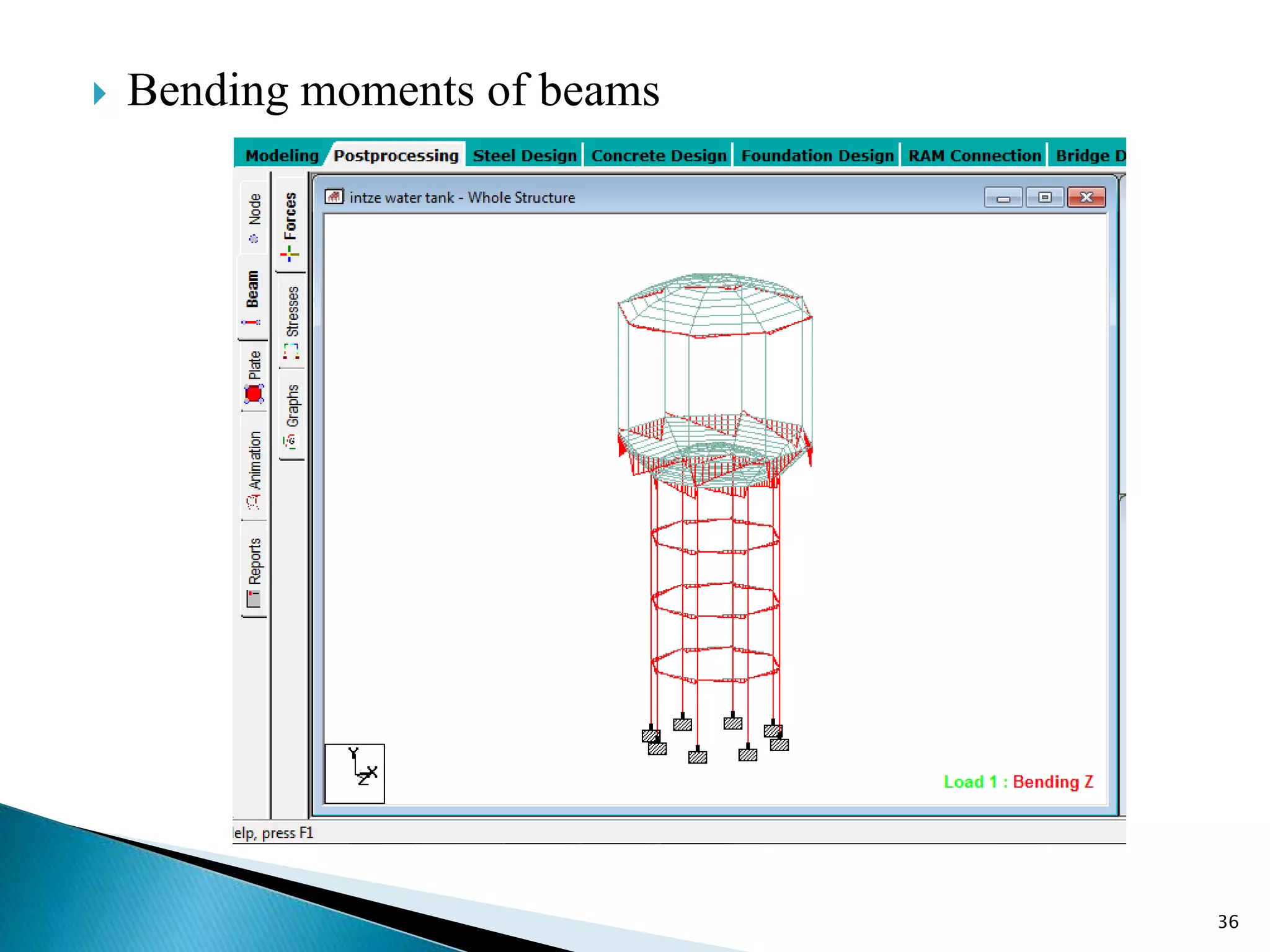 Bending moments of beams

Modeling Postprocessing Steel Design Concrete Design Foundation Design RAM Connection Bridge D

Node
Beam
Plate
Animation
Reports

Forces
Stresses
Graphs

intze water tank - Whole Structure

Y
X
Z

Load 1 : Bending Z

elp, press F1

36